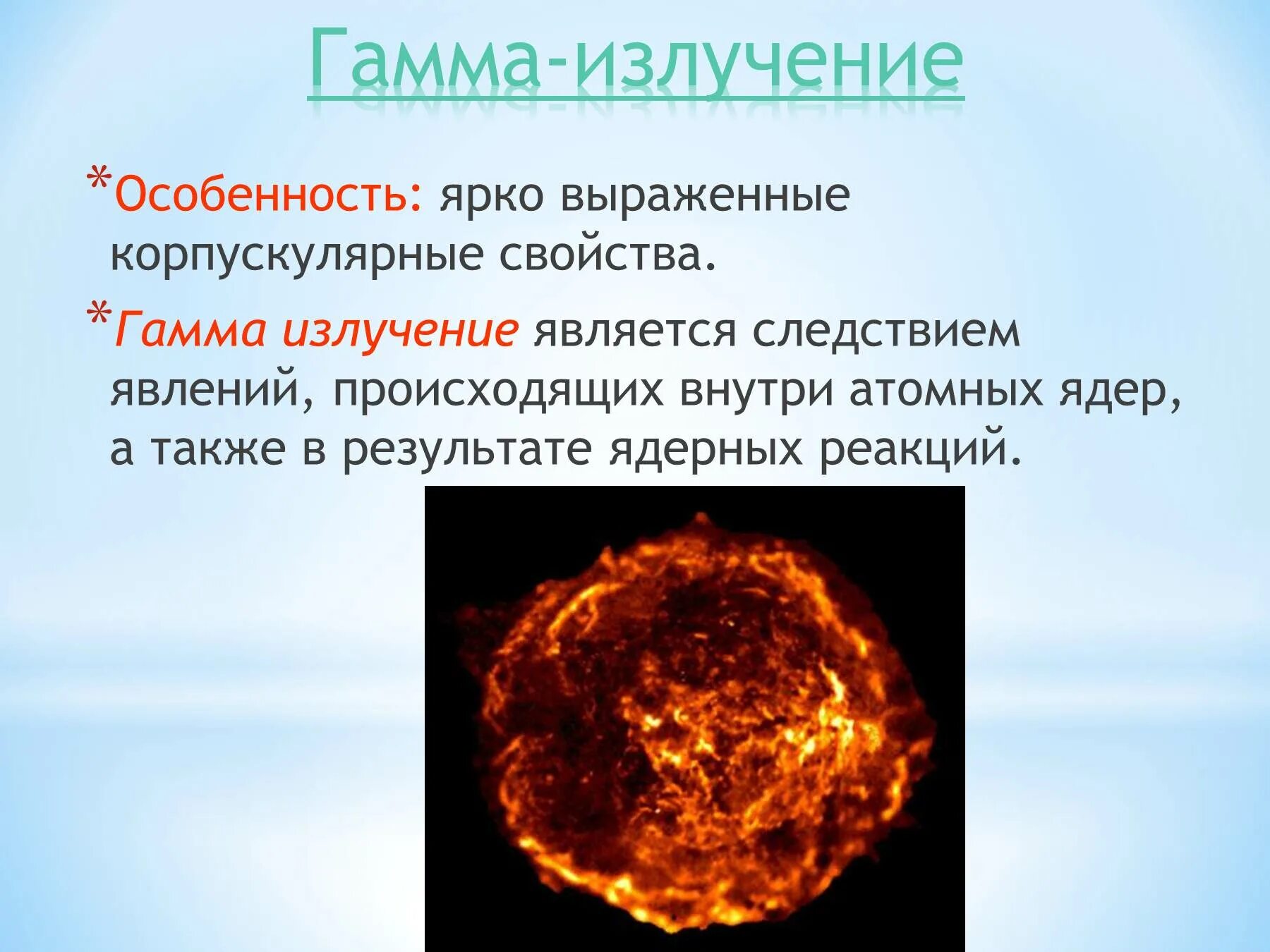 Гамма-излучение

*Особенность: ярко выраженные корпускулярные свойства.

*Гамма излучение является следствием явлений, происходящих внутри атомных ядер, а также в результате ядерных реакций.